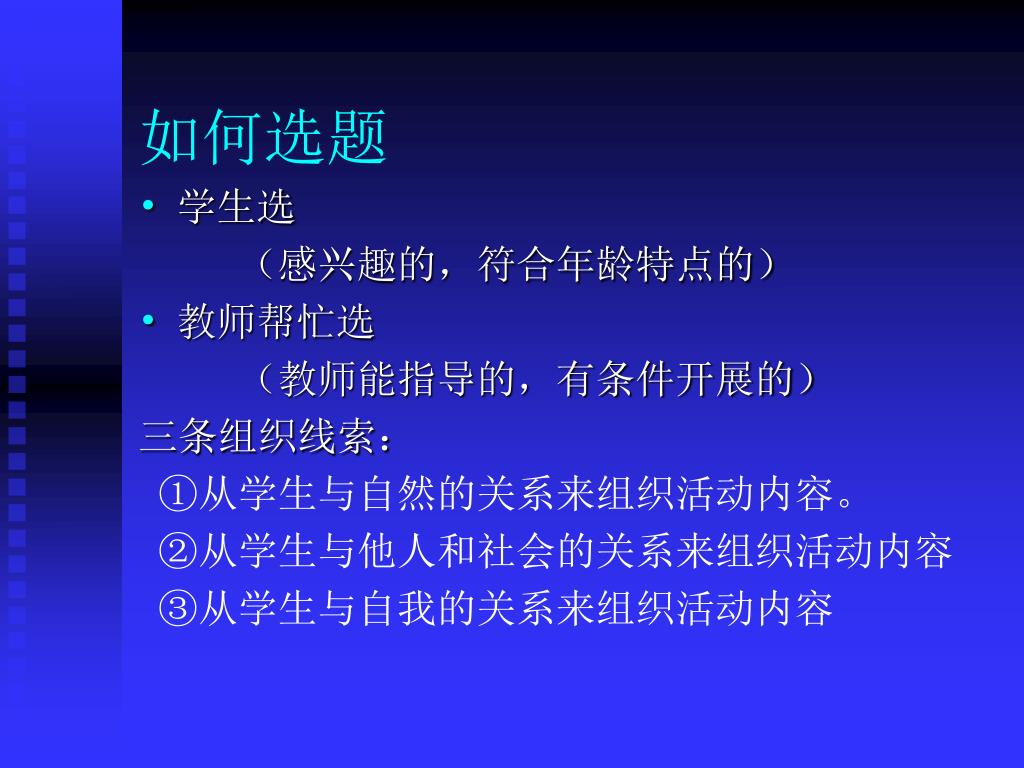 如何选题

• 学生选

（感兴趣的，符合年龄特点的）

• 教师帮忙选

（教师能指导的，有条件开展的）

三条组织线索：

①从学生与自然的关系来组织活动内容。

②从学生与他人和社会的关系来组织活动内容

③从学生与自我的关系来组织活动内容